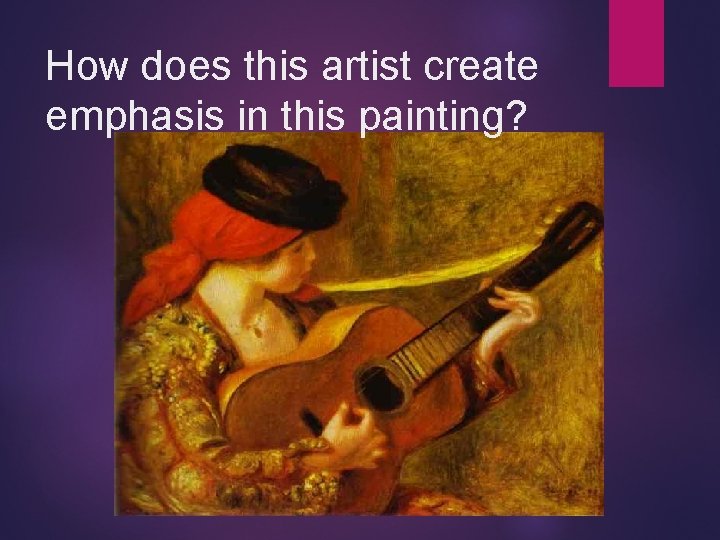 How does this artist create emphasis in this painting?